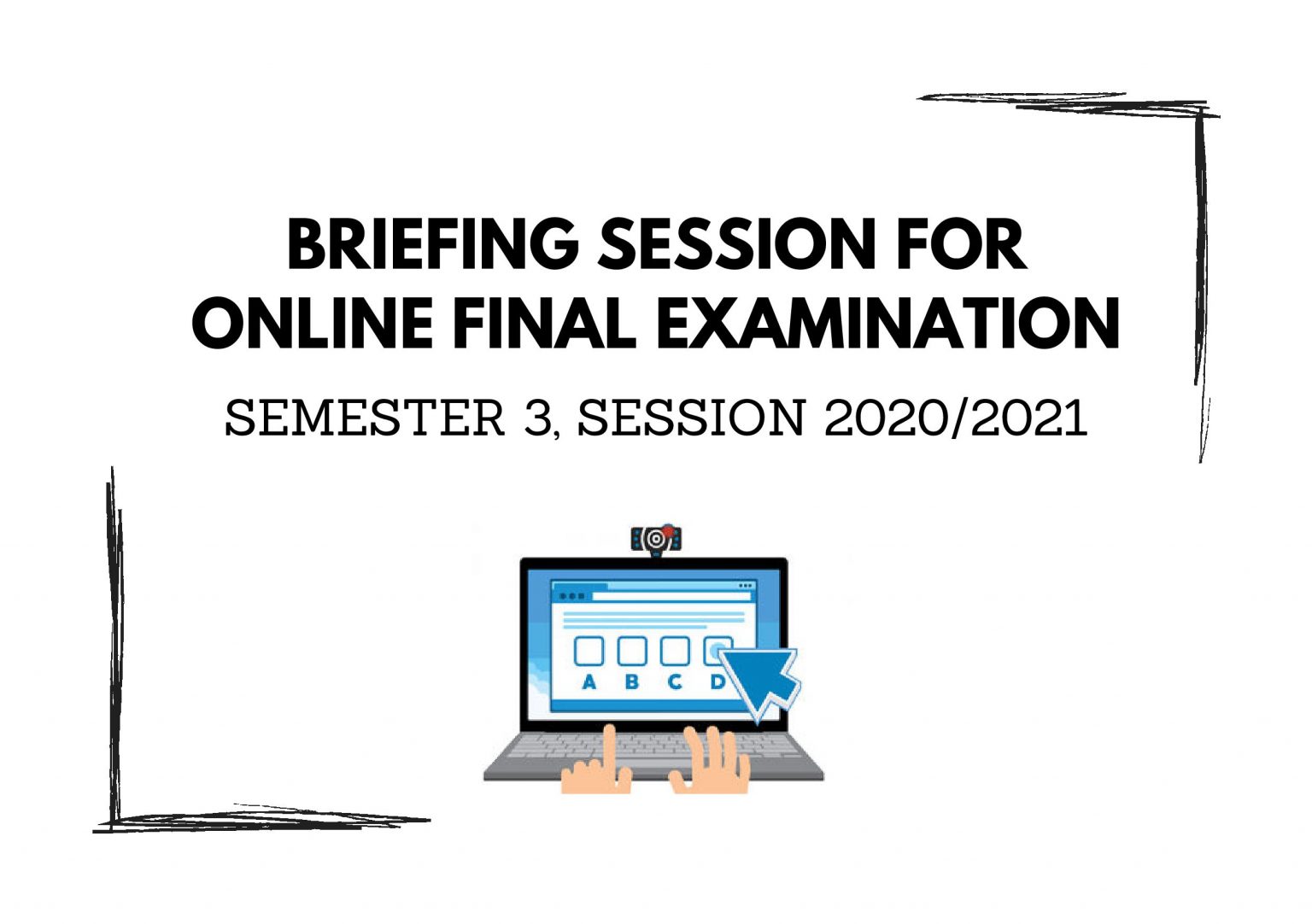 BRIEFING SESSION FOR ONLINE FINAL EXAMINATION

SEMESTER 3, SESSION 2020/2021

A B C D